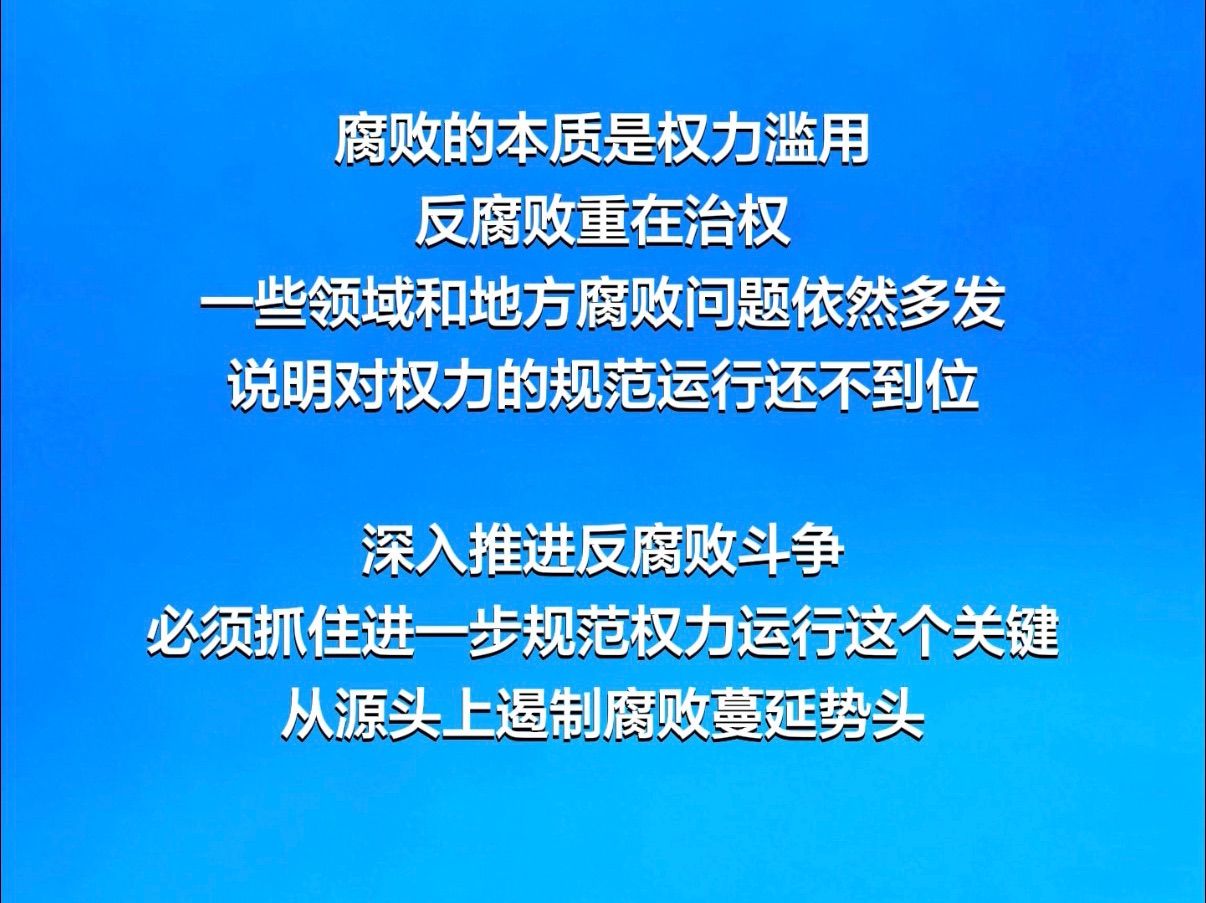 腐败的本质是权力滥用
反腐败重在治权
一些领域和地方腐败问题依然多发
说明对权力的规范运行还不到位

深入推进反腐败斗争
必须抓住进一步规范权力运行这个关键
从源头上遏制腐败蔓延势头